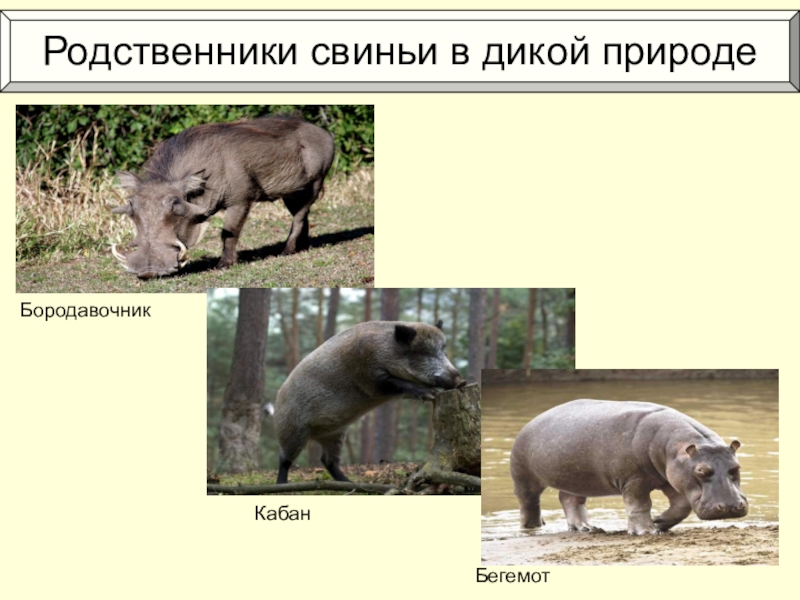 Родственники свиньи в дикой природе

Бородавочник

Кабан

Бегемот